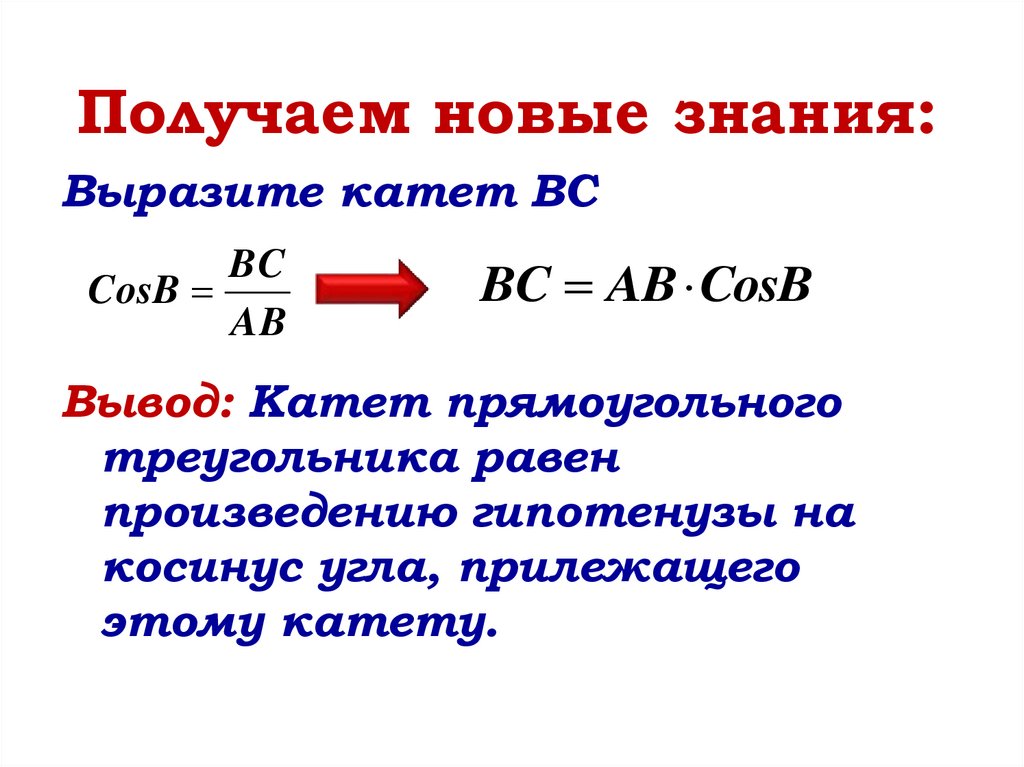 Получаем новые знания:

Выразите катет ВС

$CosB = \frac{BC}{AB}$ $BC = AB \cdot CosB$

Вывод: Катет прямоугольного треугольника равен произведению гипотенузы на косинус угла, прилежащего этому катету.